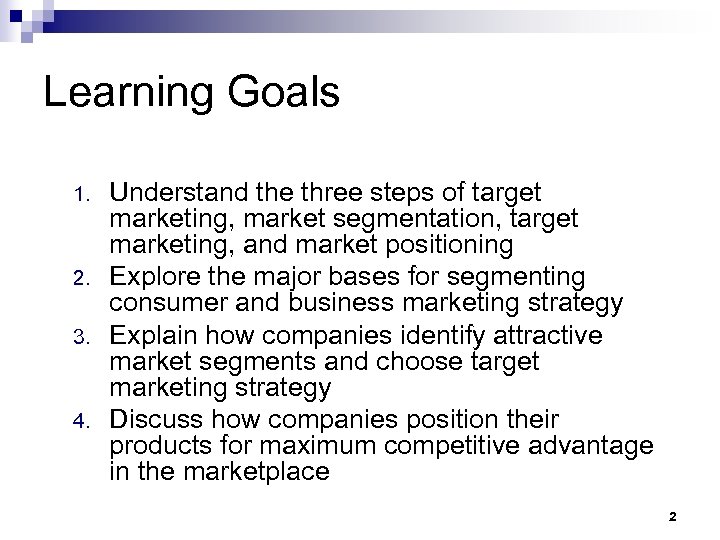 Learning Goals

1. Understand the three steps of target marketing, market segmentation, target marketing, and market positioning
2. Explore the major bases for segmenting consumer and business marketing strategy
3. Explain how companies identify attractive market segments and choose target marketing strategy
4. Discuss how companies position their products for maximum competitive advantage in the marketplace

2